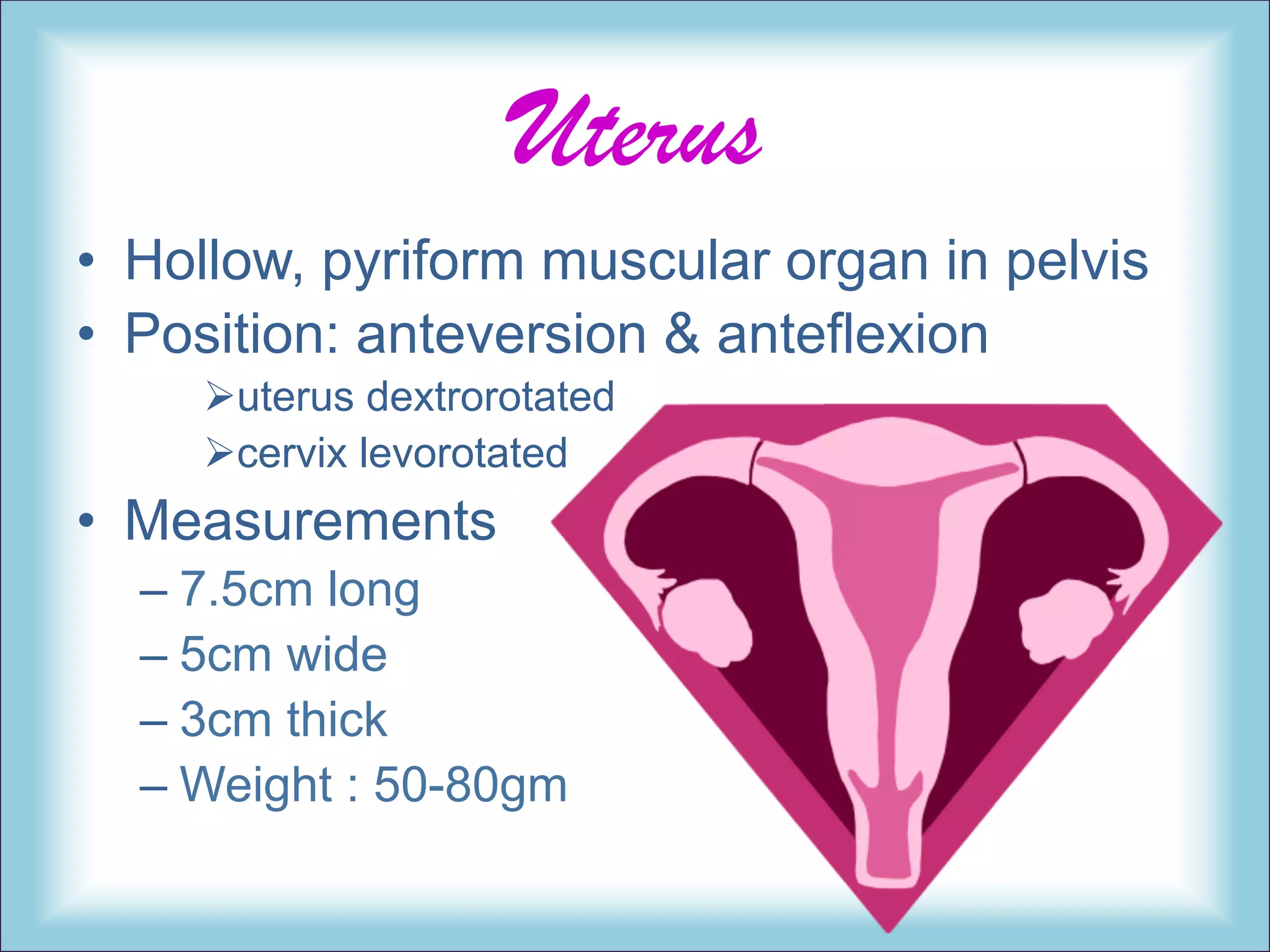 Uterus

• Hollow, pyriform muscular organ in pelvis
• Position: anteversion & anteflexion
➢uterus dextrorotated
➢cervix levorotated
• Measurements
– 7.5cm long
– 5cm wide
– 3cm thick
– Weight : 50-80gm